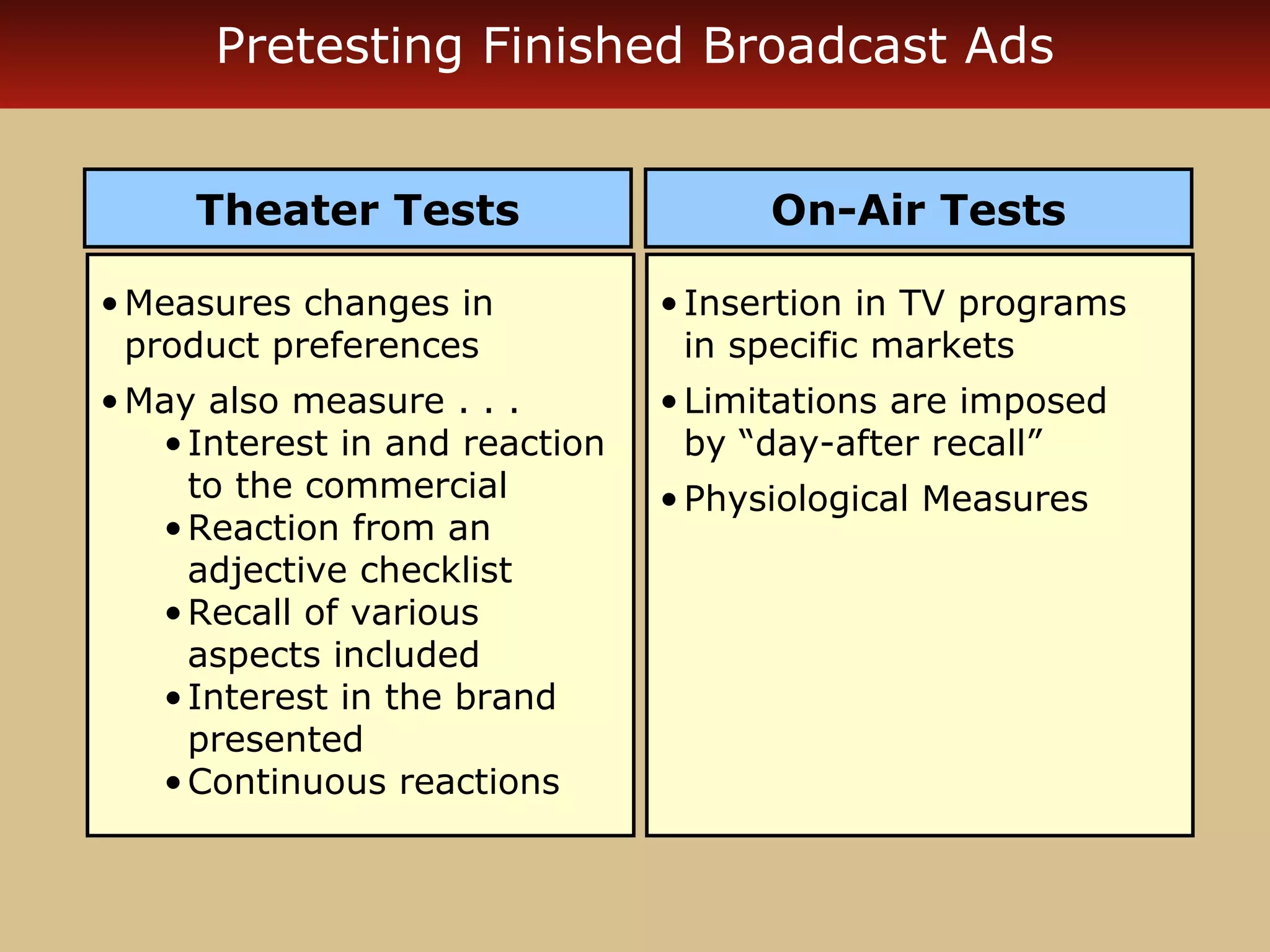 Pretesting Finished Broadcast Ads

Theater Tests

• Measures changes in product preferences
• May also measure . . .
  • Interest in and reaction to the commercial
  • Reaction from an adjective checklist
  • Recall of various aspects included
  • Interest in the brand presented
  • Continuous reactions

On-Air Tests

• Insertion in TV programs in specific markets
• Limitations are imposed by “day-after recall”
• Physiological Measures